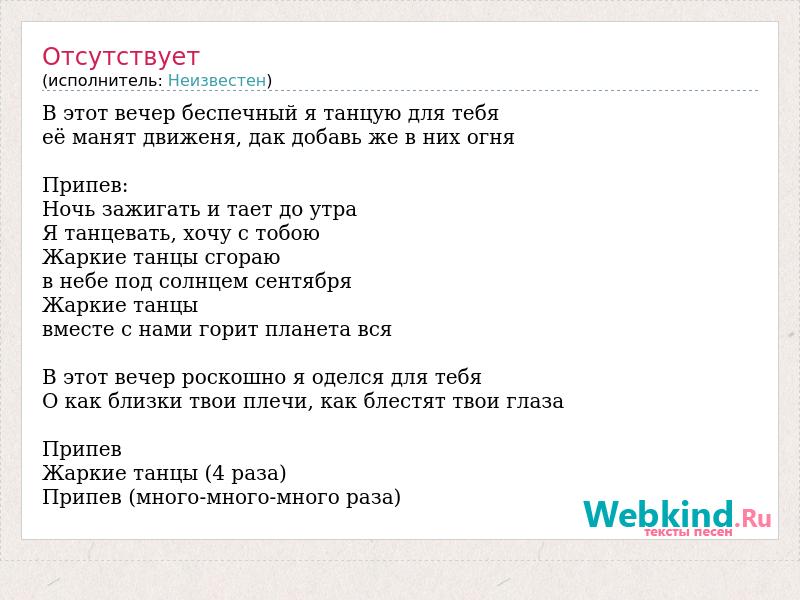 Отсутствует
(исполнитель: Неизвестен)

В этот вечер беспечный я танцую для тебя
её манят движеня, дак добавь же в них огня

Припев:
Ночь зажигать и тает до утра
Я танцевать, хочу с тобою
Жаркие танцы сгораю
в небе под солнцем сентября
Жаркие танцы
вместе с нами горит планета вся

В этот вечер роскошно я оделся для тебя
О как близки твои плечи, как блестят твои глаза

Припев
Жаркие танцы (4 раза)
Припев (много-много-много раза)

Webkind.Ru
тексты песен